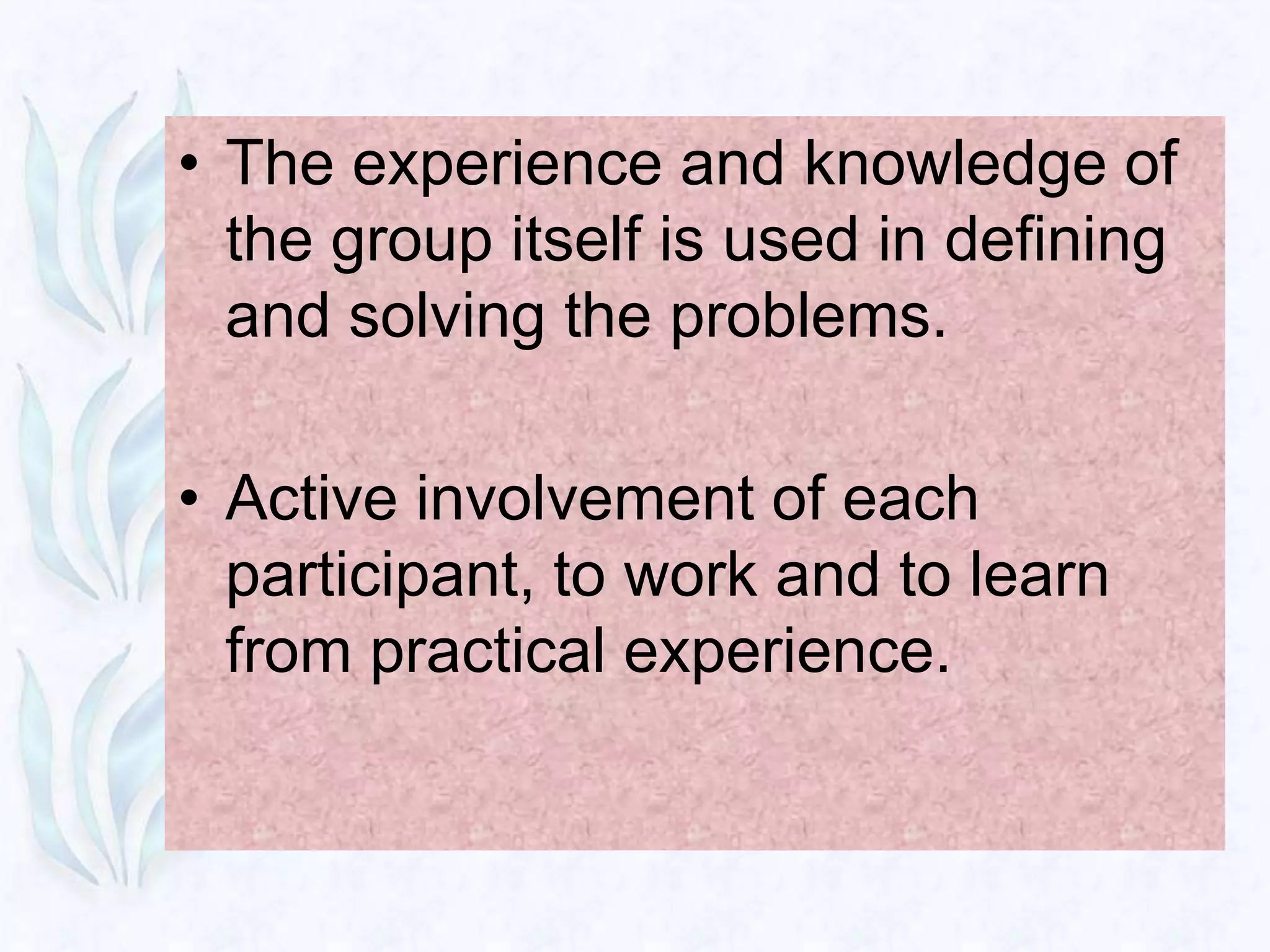 • The experience and knowledge of the group itself is used in defining and solving the problems.

• Active involvement of each participant, to work and to learn from practical experience.